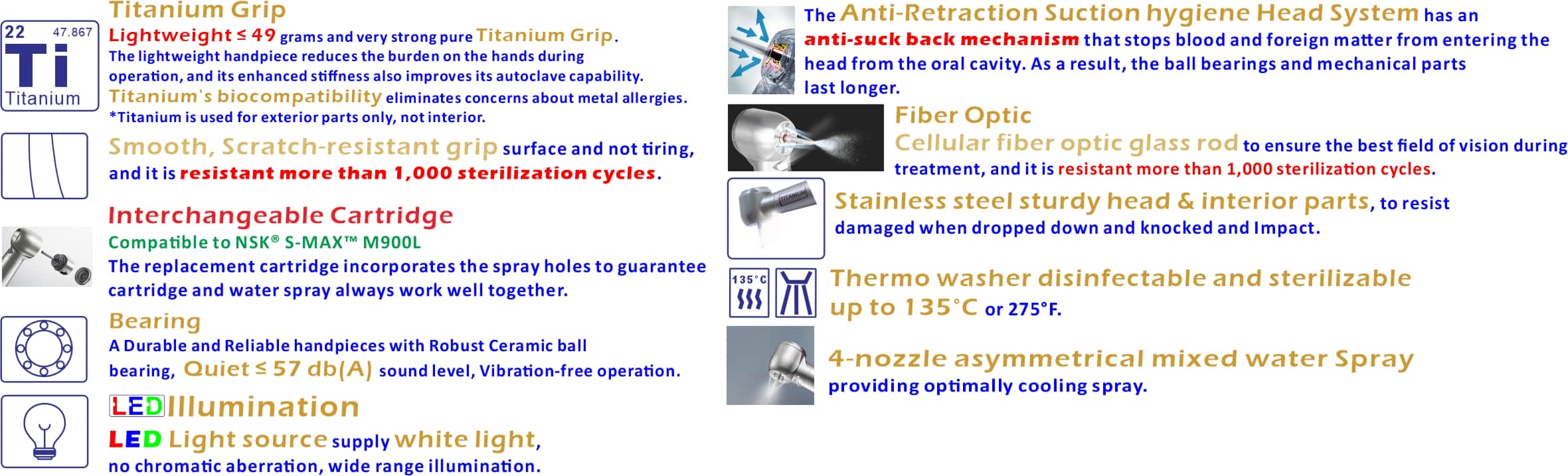 22 47.867
Ti
Titanium

Titanium Grip
Lightweight ≤ 49 grams and very strong pure Titanium Grip. The lightweight handpiece reduces the burden on the hands during operation, and its enhanced stiffness also improves its autoclave capability. Titanium's biocompatibility eliminates concerns about metal allergies.
*Titanium is used for exterior parts only, not interior.

Smooth, Scratch-resistant grip surface and not tiring, and it is resistant more than 1,000 sterilization cycles.

Interchangeable Cartridge
Compatible to NSK® S-MAX™ M900L
The replacement cartridge incorporates the spray holes to guarantee cartridge and water spray always work well together.

Bearing
A Durable and Reliable handpieces with Robust Ceramic ball bearing, Quiet ≤ 57 db(A) sound level, Vibration-free operation.

LED Illumination
LED Light source supply white light, no chromatic aberration, wide range illumination.

The Anti-Retraction Suction hygiene Head System has an anti-suck back mechanism that stops blood and foreign matter from entering the head from the oral cavity. As a result, the ball bearings and mechanical parts last longer.

Fiber Optic
Cellular fiber optic glass rod to ensure the best field of vision during treatment, and it is resistant more than 1,000 sterilization cycles.

TITANIUM
Stainless steel sturdy head & interior parts, to resist damaged when dropped down and knocked and Impact.

135°C
Thermo washer disinfectable and sterilizable up to 135°C or 275°F.

4-nozzle asymmetrical mixed water Spray providing optimally cooling spray.